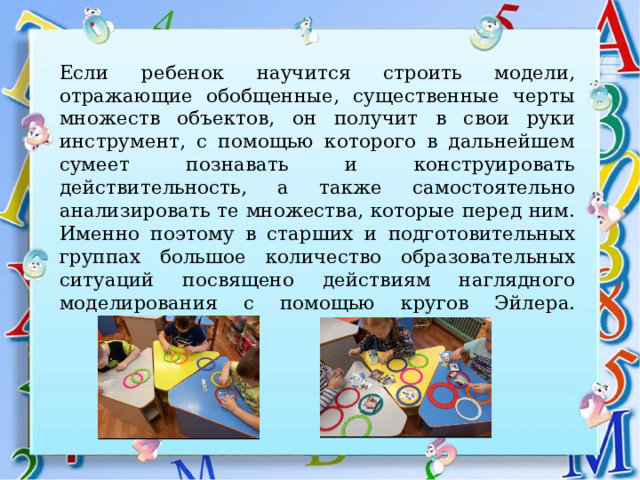 Если ребенок научится строить модели, отражающие обобщенные, существенные черты множеств объектов, он получит в свои руки инструмент, с помощью которого в дальнейшем сумеет познавать и конструировать действительность, а также самостоятельно анализировать те множества, которые перед ним. Именно поэтому в старших и подготовительных группах большое количество образовательных ситуаций посвящено действиям наглядного моделирования с помощью кругов Эйлера.